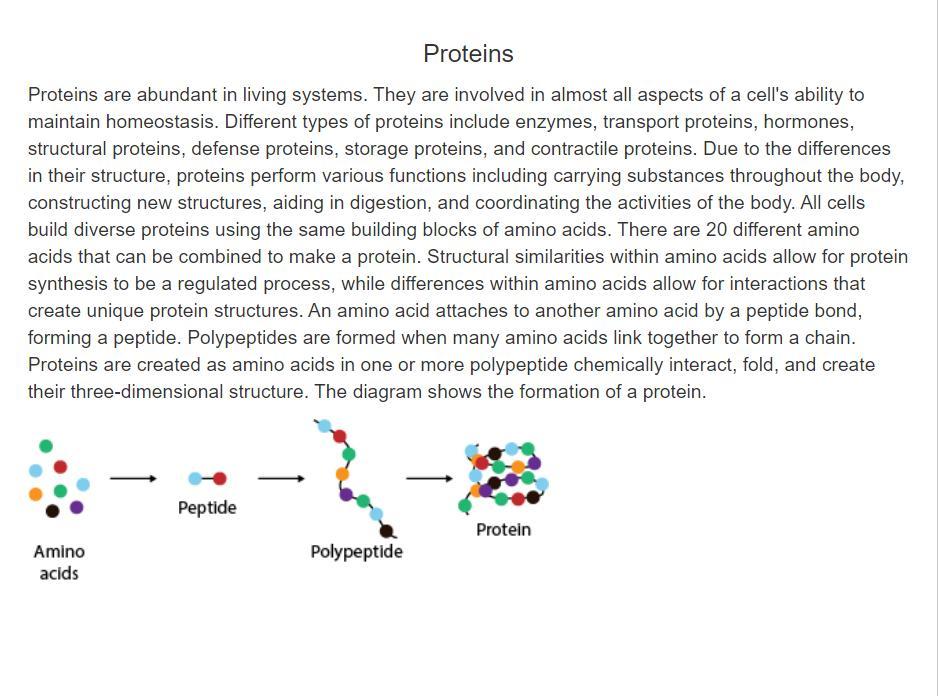 Proteins

Proteins are abundant in living systems. They are involved in almost all aspects of a cell's ability to maintain homeostasis. Different types of proteins include enzymes, transport proteins, hormones, structural proteins, defense proteins, storage proteins, and contractile proteins. Due to the differences in their structure, proteins perform various functions including carrying substances throughout the body, constructing new structures, aiding in digestion, and coordinating the activities of the body. All cells build diverse proteins using the same building blocks of amino acids. There are 20 different amino acids that can be combined to make a protein. Structural similarities within amino acids allow for protein synthesis to be a regulated process, while differences within amino acids allow for interactions that create unique protein structures. An amino acid attaches to another amino acid by a peptide bond, forming a peptide. Polypeptides are formed when many amino acids link together to form a chain. Proteins are created as amino acids in one or more polypeptide chemically interact, fold, and create their three-dimensional structure. The diagram shows the formation of a protein.

Amino acids

Peptide

Polypeptide

Protein